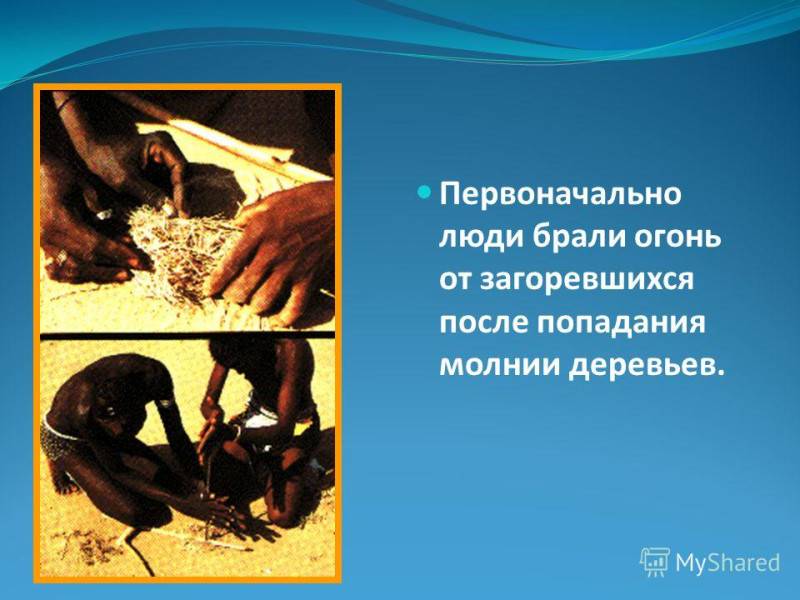 Первоначально люди брали огонь от загоревшихся после попадания молнии деревьев.

MyShared